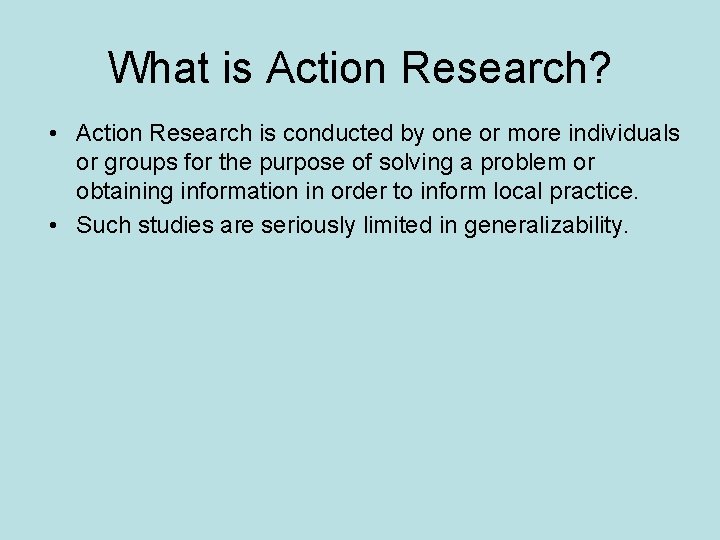 What is Action Research?

• Action Research is conducted by one or more individuals or groups for the purpose of solving a problem or obtaining information in order to inform local practice.
• Such studies are seriously limited in generalizability.